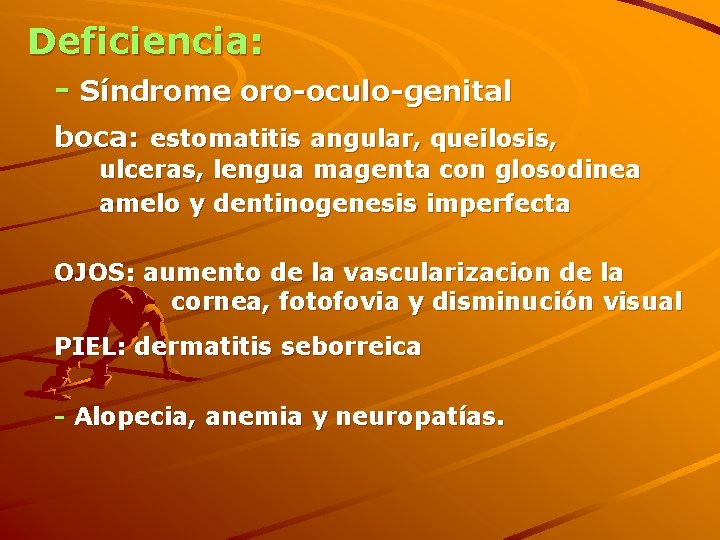 Deficiencia:

- Síndrome oro-oculo-genital

boca: estomatitis angular, queilosis, ulceras, lengua magenta con glosodinea amelo y dentinogenesis imperfecta

OJOS: aumento de la vascularizacion de la cornea, fotofovia y disminución visual

PIEL: dermatitis seborreica

- Alopecia, anemia y neuropatías.